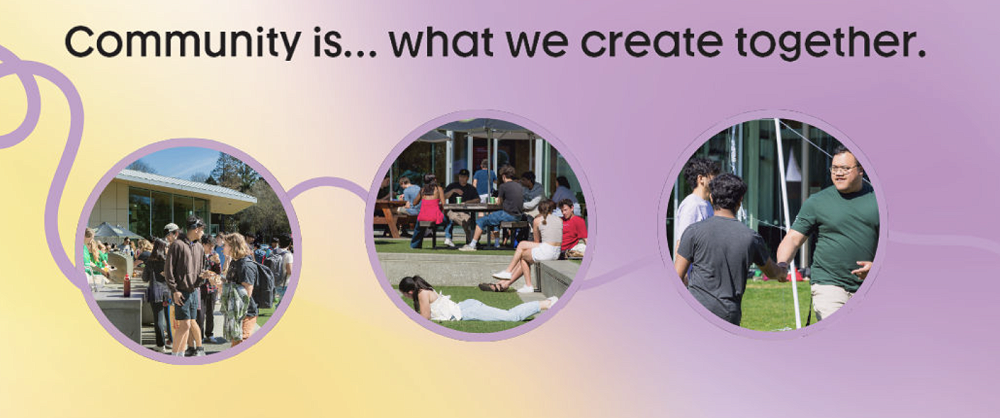 Community is... what we create together.